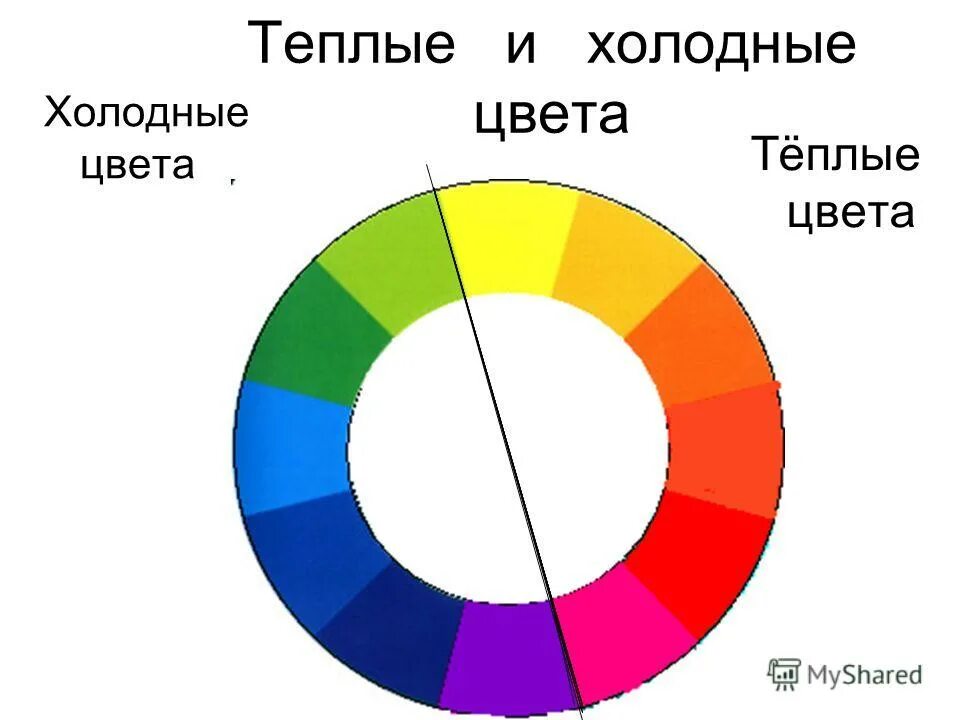 Теплые и холодные цвета

Холодные цвета

Тёплые цвета

MyShared